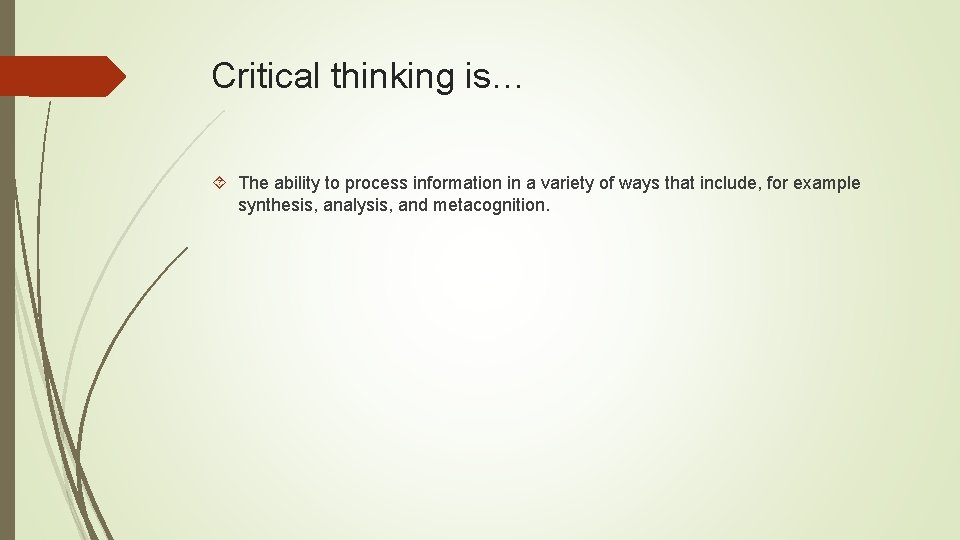 Critical thinking is…

The ability to process information in a variety of ways that include, for example synthesis, analysis, and metacognition.